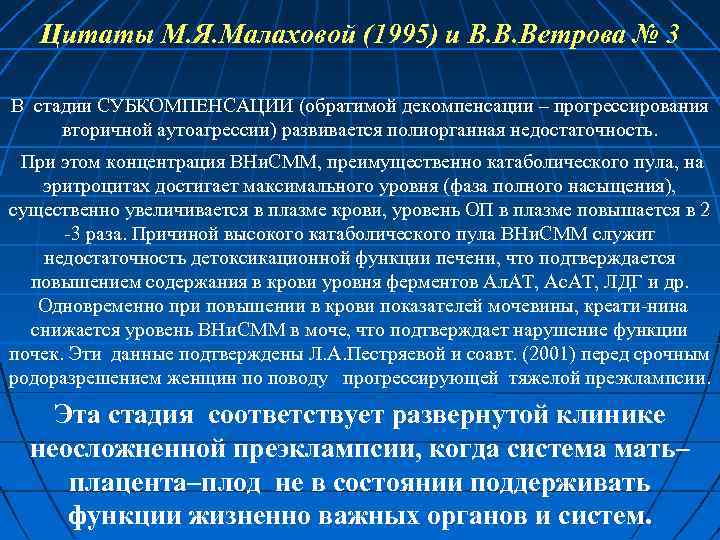 Цитаты М.Я.Малаховой (1995) и В.В.Ветрова № 3

В стадии СУБКОМПЕНСАЦИИ (обратимой декомпенсации – прогрессирования вторичной аутоагрессии) развивается полиорганная недостаточность.

При этом концентрация ВНиСММ, преимущественно катаболического пула, на эритроцитах достигает максимального уровня (фаза полного насыщения), существенно увеличивается в плазме крови, уровень ОП в плазме повышается в 2 -3 раза. Причиной высокого катаболического пула ВНиСММ служит недостаточность детоксикационной функции печени, что подтверждается повышением содержания в крови уровня ферментов АлАТ, АсАТ, ЛДГ и др. Одновременно при повышении в крови показателей мочевины, креати-нина снижается уровень ВНиСММ в моче, что подтверждает нарушение функции почек. Эти данные подтверждены Л.А.Пестряевой и соавт. (2001) перед срочным родоразрешением женщин по поводу прогрессирующей тяжелой преэклампсии.

Эта стадия соответствует развернутой клинике неосложненной преэклампсии, когда система мать–плацента–плод не в состоянии поддерживать функции жизненно важных органов и систем.